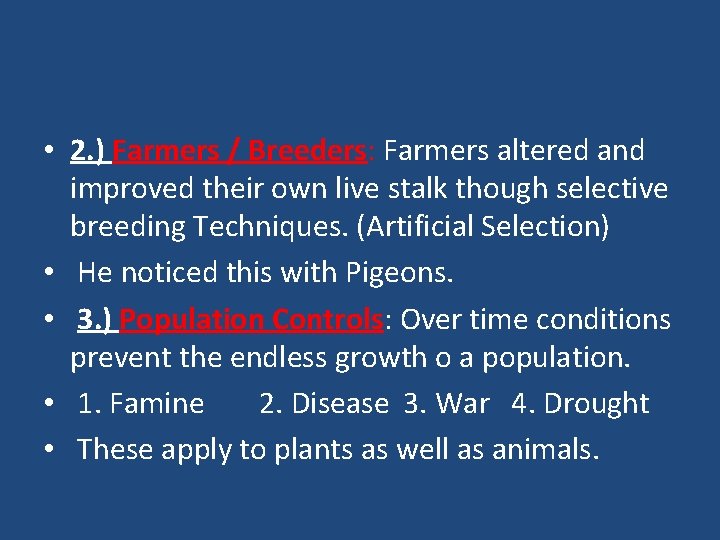 • 2.) Farmers / Breeders: Farmers altered and improved their own live stalk though selective breeding Techniques. (Artificial Selection)
• He noticed this with Pigeons.
• 3.) Population Controls: Over time conditions prevent the endless growth o a population.
• 1. Famine 2. Disease 3. War 4. Drought
• These apply to plants as well as animals.